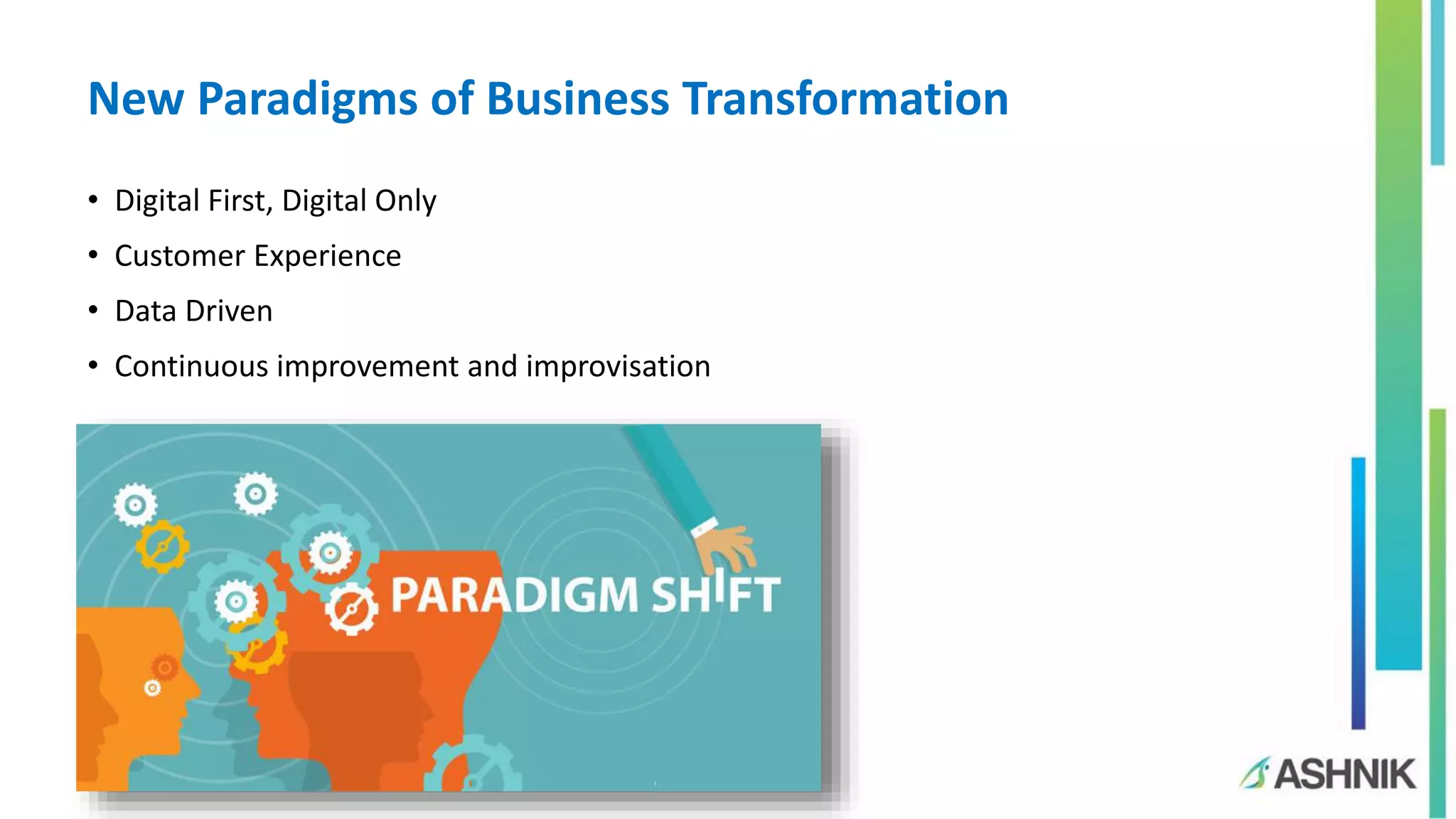 New Paradigms of Business Transformation

• Digital First, Digital Only
• Customer Experience
• Data Driven
• Continuous improvement and improvisation

PARADIGM SHIFT

ASHNIK